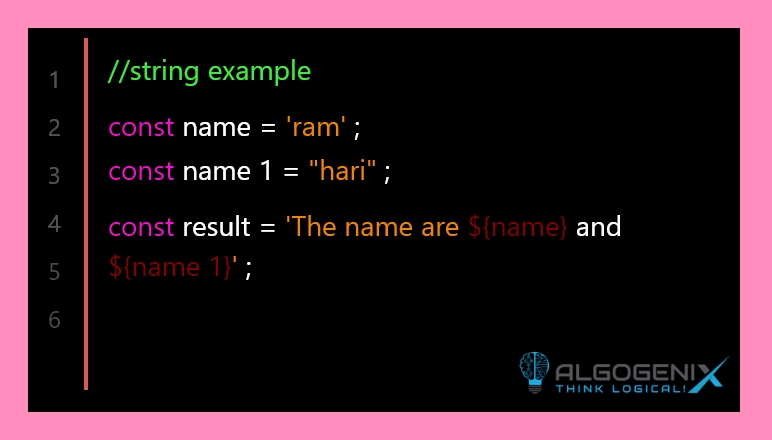 1 //string example

2 const name = 'ram' ;

3 const name 1 = "hari" ;

4 const result = 'The name are ${name} and

5 ${name 1}' ;

6

ALGOGENIX
THINK LOGICAL!